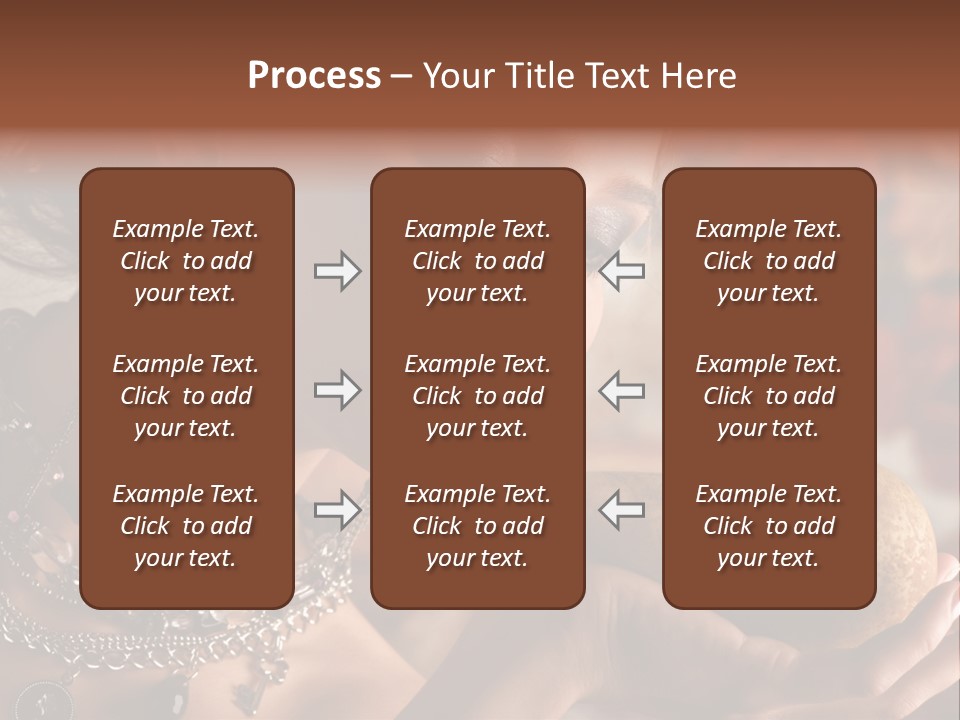 Process – Your Title Text Here

Example Text. Click to add your text.

Example Text. Click to add your text.

Example Text. Click to add your text.

Example Text. Click to add your text.

Example Text. Click to add your text.

Example Text. Click to add your text.

Example Text. Click to add your text.

Example Text. Click to add your text.

Example Text. Click to add your text.